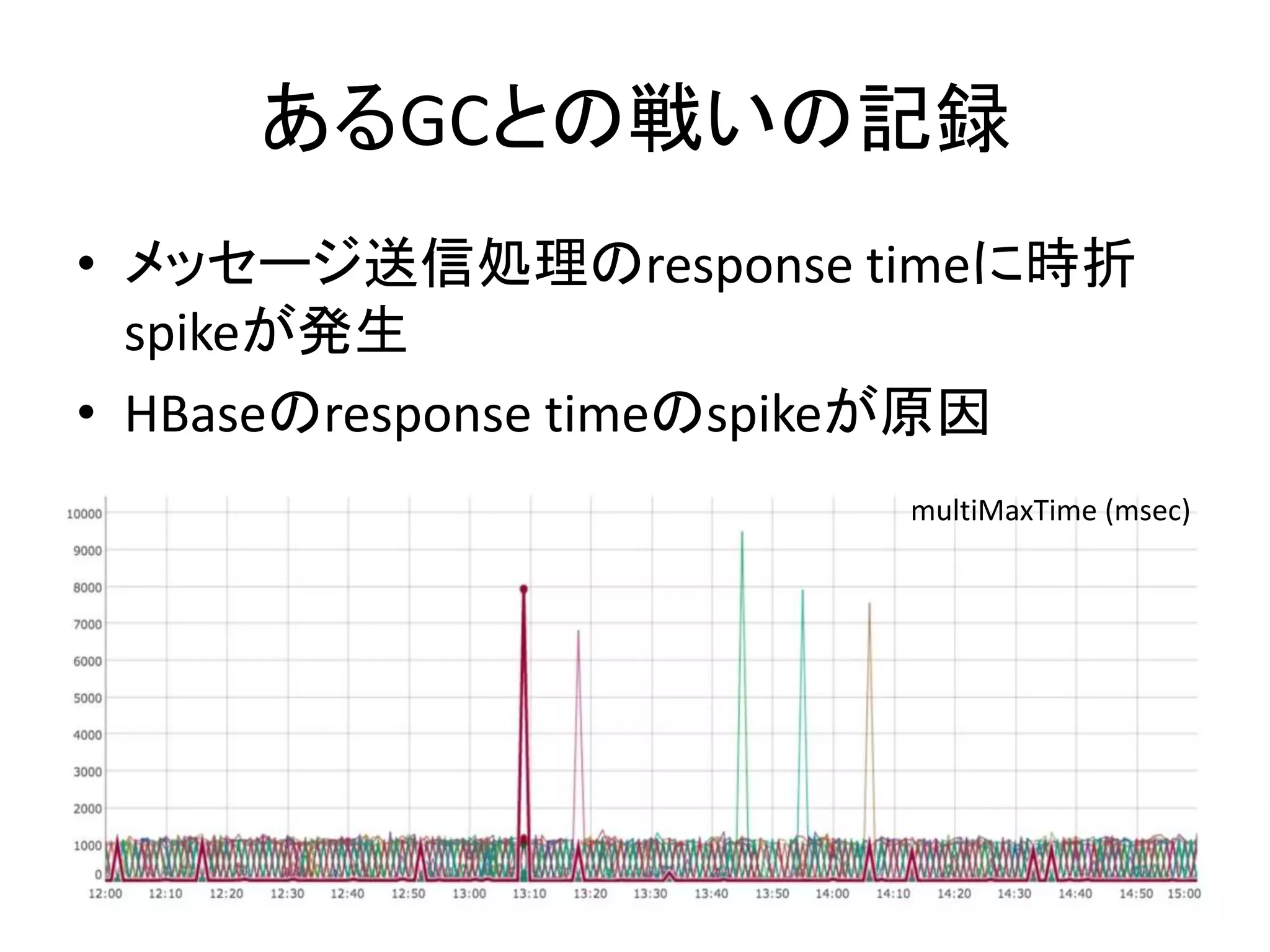 あるGCとの戦いの記録

• メッセージ送信処理のresponse timeに時折spikeが発生
• HBaseのresponse timeのspikeが原因

multiMaxTime (msec)

10000
9000
8000
7000
6000
5000
4000
3000
2000
1000
0

12:00 12:10 12:20 12:30 12:40 12:50 13:00 13:10 13:20 13:30 13:40 13:50 14:00 14:10 14:20 14:30 14:40 14:50 15:00